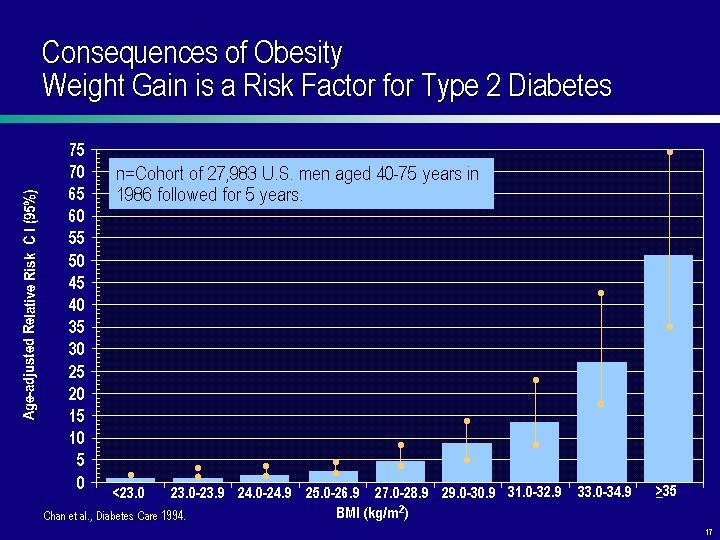 Consequences of Obesity
Weight Gain is a Risk Factor for Type 2 Diabetes

n=Cohort of 27,983 U.S. men aged 40-75 years in 1986 followed for 5 years.

Age-adjusted Relative Risk C I (95%)

75
70
65
60
55
50
45
40
35
30
25
20
15
10
5
0

<23.0
23.0-23.9
24.0-24.9
25.0-26.9
27.0-28.9
29.0-30.9
31.0-32.9
33.0-34.9
$\geq$35

BMI (kg/m$^2$)

Chan et al., Diabetes Care 1994.

17